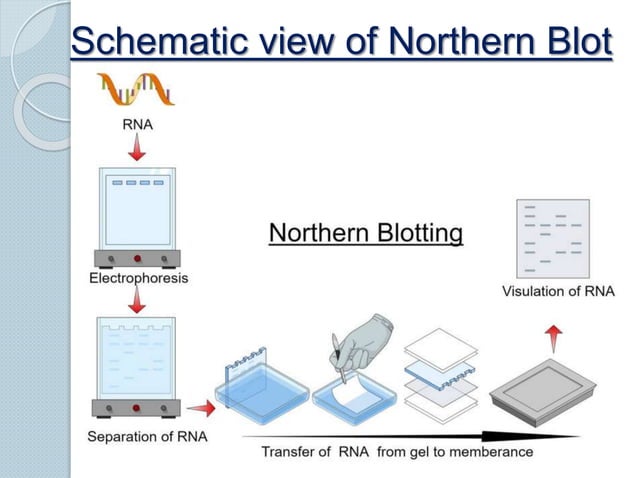 Schematic view of Northern Blot

RNA

Electrophoresis

Northern Blotting

Visulation of RNA

Separation of RNA

Transfer of RNA from gel to memberance